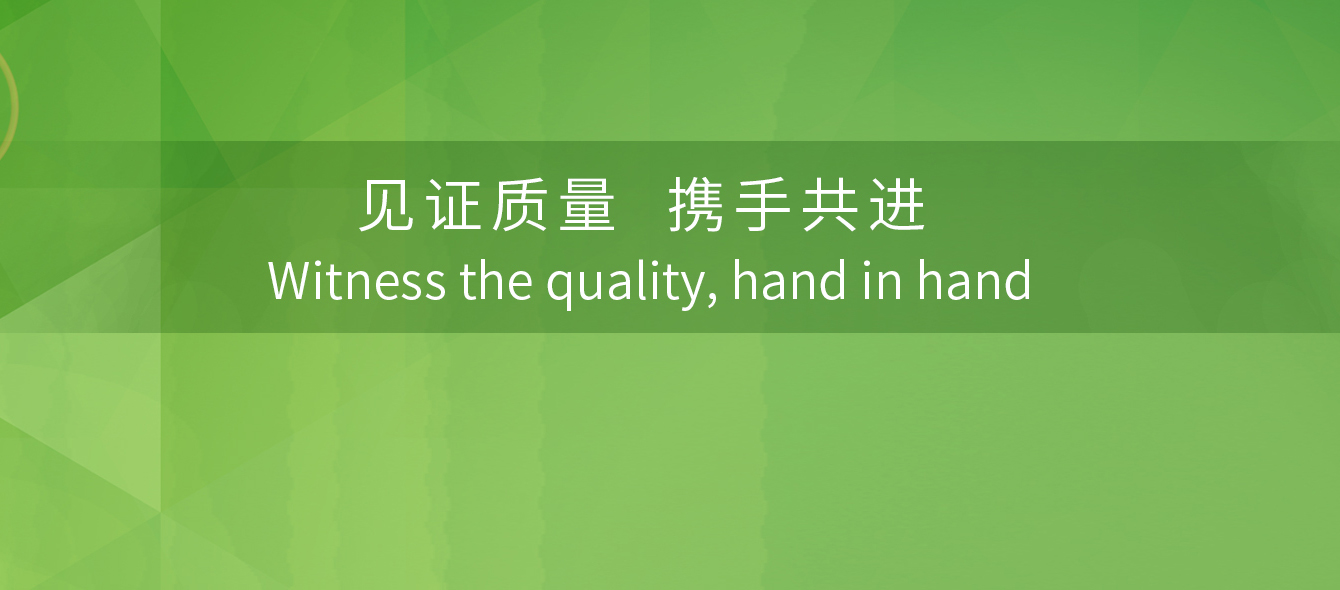 见证质量　携手共进
Witness the quality, hand in hand